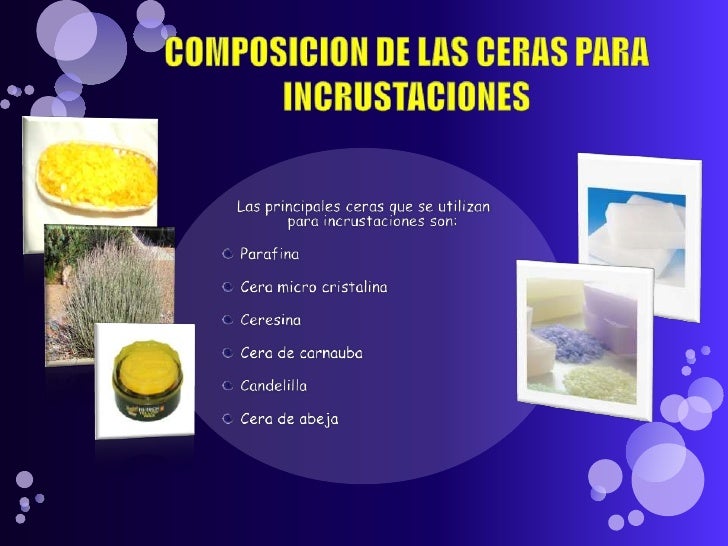 COMPOSICION DE LAS CERAS PARA INCRUSTACIONES

Las principales ceras que se utilizan para incrustaciones son:

Parafina

Cera micro cristalina

Ceresina

Cera de carnauba

Candelilla

Cera de abeja